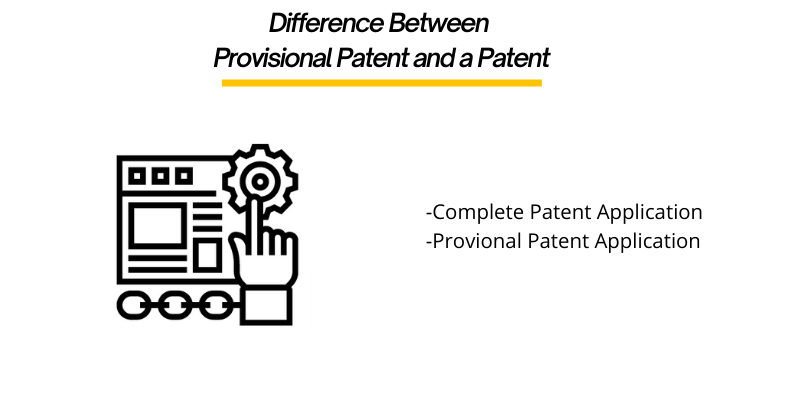 Difference Between
Provisional Patent and a Patent

-Complete Patent Application
-Provional Patent Application